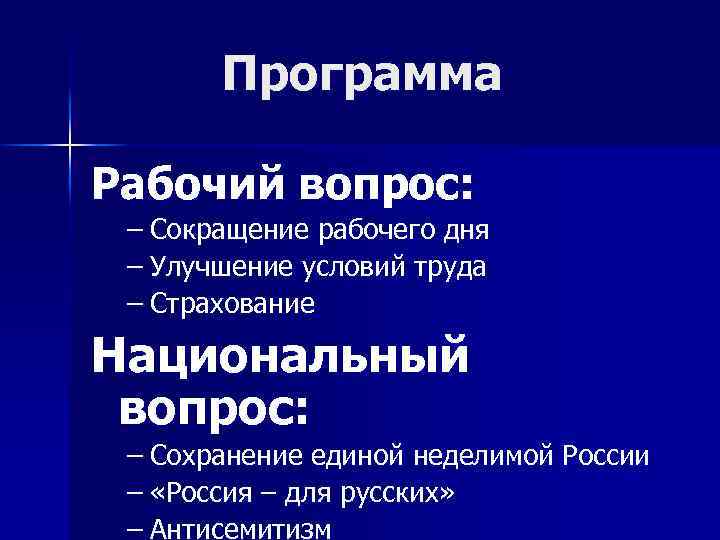 Программа

Рабочий вопрос:

– Сокращение рабочего дня
– Улучшение условий труда
– Страхование

Национальный вопрос:

– Сохранение единой неделимой России
– «Россия – для русских»
– Антисемитизм